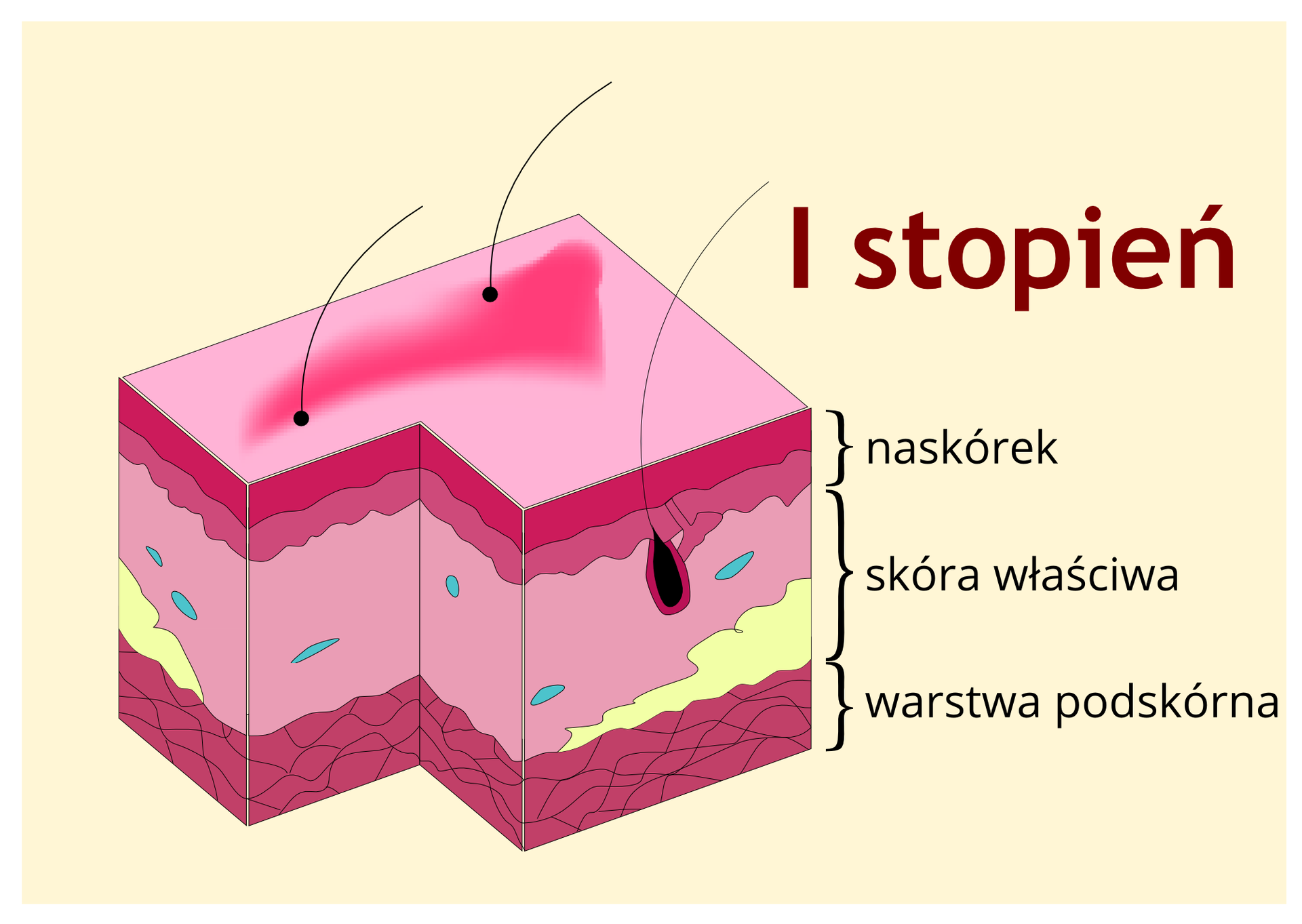 I stopień

naskórek

skóra właściwa

warstwa podskórna